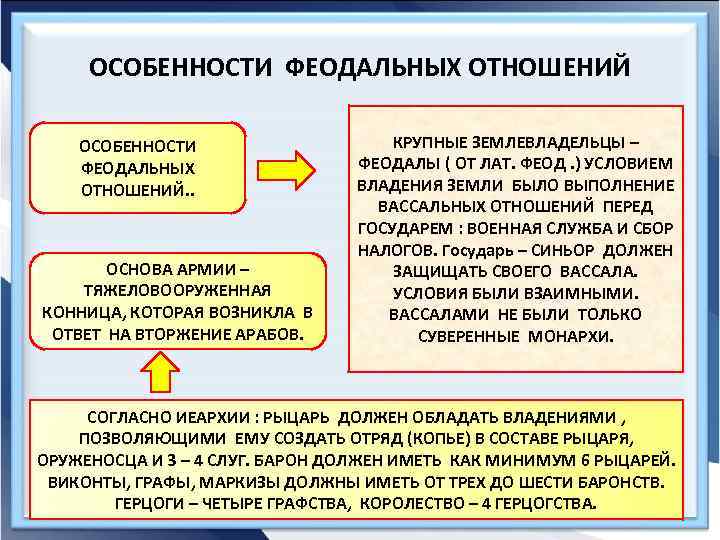 ОСОБЕННОСТИ ФЕОДАЛЬНЫХ ОТНОШЕНИЙ

ОСОБЕННОСТИ ФЕОДАЛЬНЫХ ОТНОШЕНИЙ..

КРУПНЫЕ ЗЕМЛЕВЛАДЕЛЬЦЫ – ФЕОДАЛЫ ( ОТ ЛАТ. ФЕОД .) УСЛОВИЕМ ВЛАДЕНИЯ ЗЕМЛИ БЫЛО ВЫПОЛНЕНИЕ ВАССАЛЬНЫХ ОТНОШЕНИЙ ПЕРЕД ГОСУДАРЕМ : ВОЕННАЯ СЛУЖБА И СБОР НАЛОГОВ. Государь – СИНЬОР ДОЛЖЕН ЗАЩИЩАТЬ СВОЕГО ВАССАЛА. УСЛОВИЯ БЫЛИ ВЗАИМНЫМИ. ВАССАЛАМИ НЕ БЫЛИ ТОЛЬКО СУВЕРЕННЫЕ МОНАРХИ.

ОСНОВА АРМИИ – ТЯЖЕЛОВООРУЖЕННАЯ КОННИЦА, КОТОРАЯ ВОЗНИКЛА В ОТВЕТ НА ВТОРЖЕНИЕ АРАБОВ.

СОГЛАСНО ИЕАРХИИ : РЫЦАРЬ ДОЛЖЕН ОБЛАДАТЬ ВЛАДЕНИЯМИ , ПОЗВОЛЯЮЩИМИ ЕМУ СОЗДАТЬ ОТРЯД (КОПЬЕ) В СОСТАВЕ РЫЦАРЯ, ОРУЖЕНОСЦА И 3 – 4 СЛУГ. БАРОН ДОЛЖЕН ИМЕТЬ КАК МИНИМУМ 6 РЫЦАРЕЙ. ВИКОНТЫ, ГРАФЫ, МАРКИЗЫ ДОЛЖНЫ ИМЕТЬ ОТ ТРЕХ ДО ШЕСТИ БАРОНСТВ. ГЕРЦОГИ – ЧЕТЫРЕ ГРАФСТВА, КОРОЛЕСТВО – 4 ГЕРЦОГСТВА.